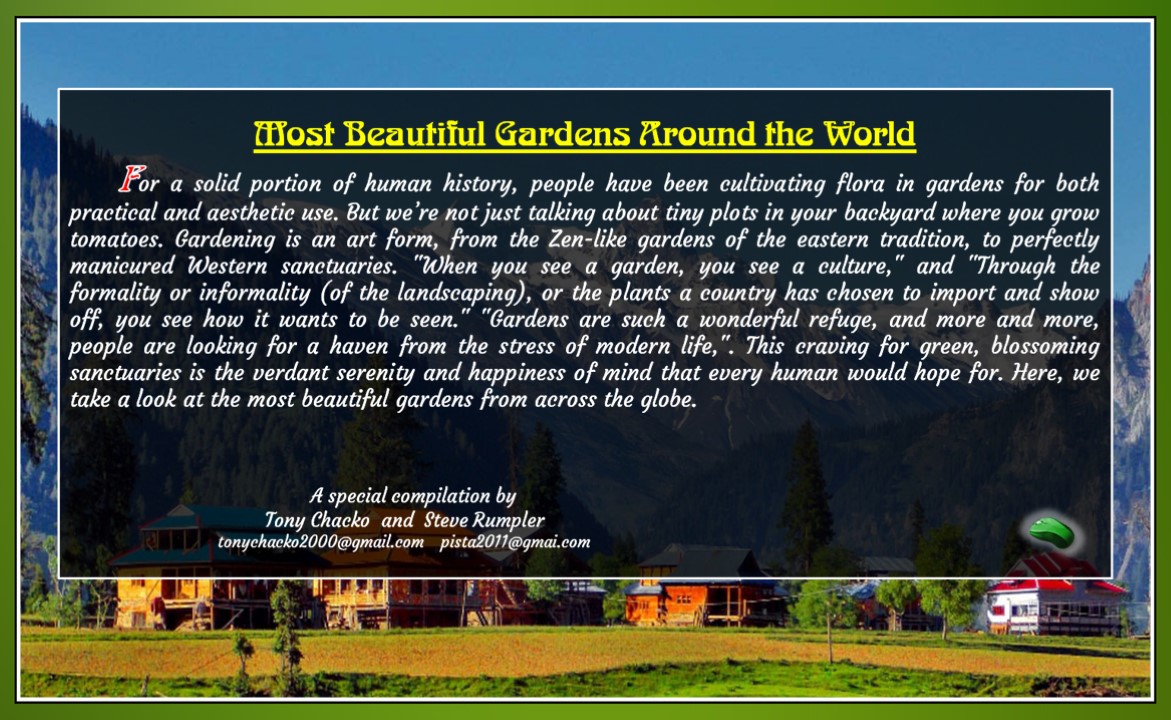 Most Beautiful Gardens Around the World

For a solid portion of human history, people have been cultivating flora in gardens for both practical and aesthetic use. But we're not just talking about tiny plots in your backyard where you grow tomatoes. Gardening is an art form, from the Zen-like gardens of the eastern tradition, to perfectly manicured Western sanctuaries. "When you see a garden, you see a culture," and "Through the formality or informality (of the landscaping), or the plants a country has chosen to import and show off, you see how it wants to be seen." "Gardens are such a wonderful refuge, and more and more, people are looking for a haven from the stress of modern life,". This craving for green, blossoming sanctuaries is the verdant serenity and happiness of mind that every human would hope for. Here, we take a look at the most beautiful gardens from across the globe.

A special compilation by
Tony Chacko and Steve Rumpler
tonychacko2000@gmail.com pista2011@gmai.com